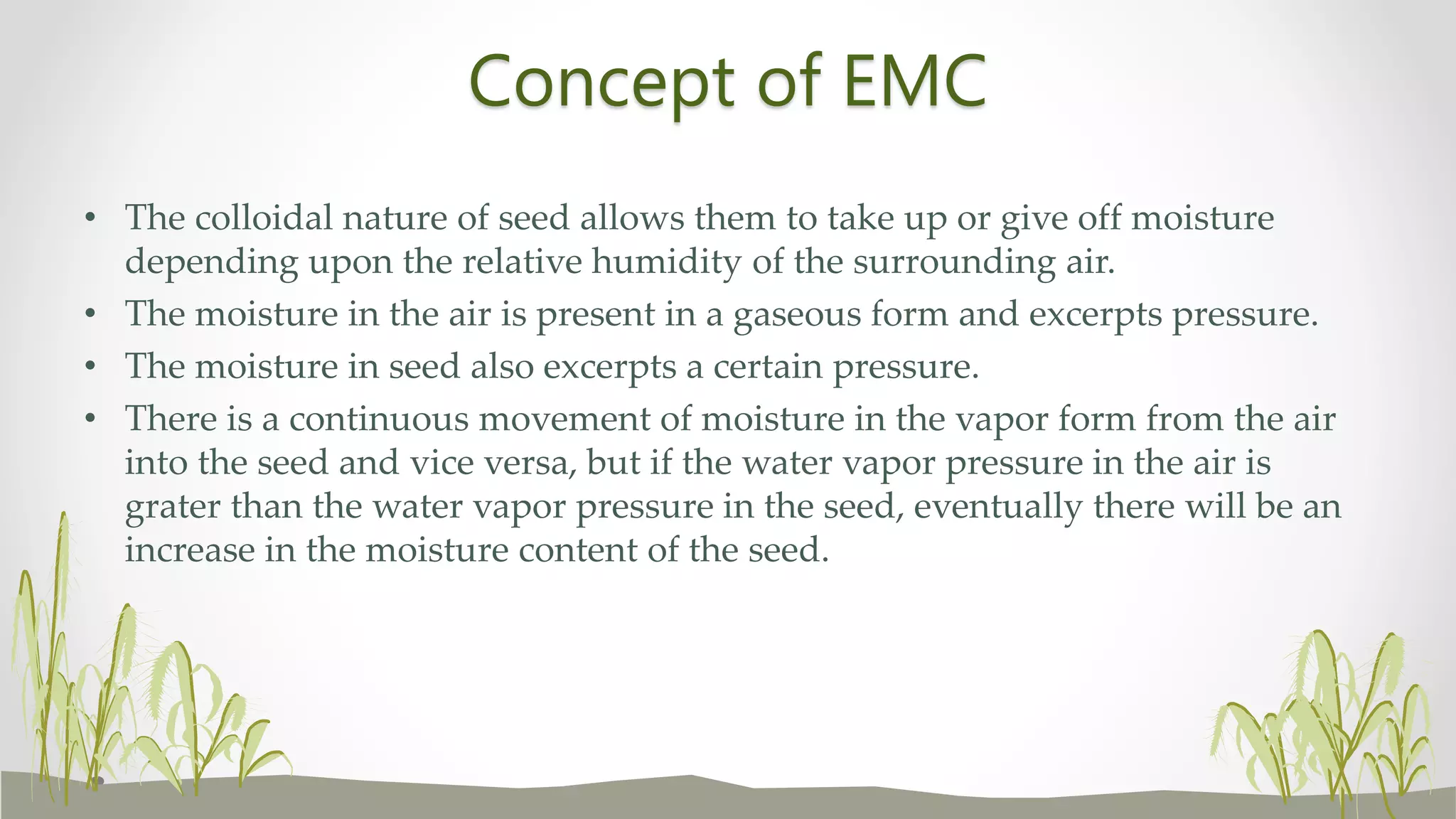 Concept of EMC

• The colloidal nature of seed allows them to take up or give off moisture depending upon the relative humidity of the surrounding air.
• The moisture in the air is present in a gaseous form and excerpts pressure.
• The moisture in seed also excerpts a certain pressure.
• There is a continuous movement of moisture in the vapor form from the air into the seed and vice versa, but if the water vapor pressure in the air is grater than the water vapor pressure in the seed, eventually there will be an increase in the moisture content of the seed.